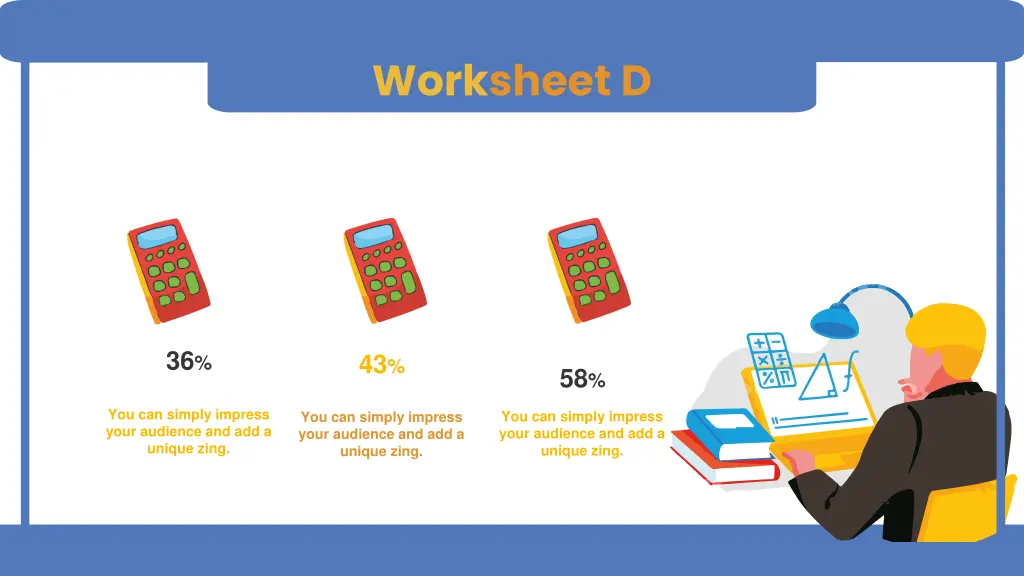 Worksheet D

36%

You can simply impress your audience and add a unique zing.

43%

You can simply impress your audience and add a unique zing.

58%

You can simply impress your audience and add a unique zing.